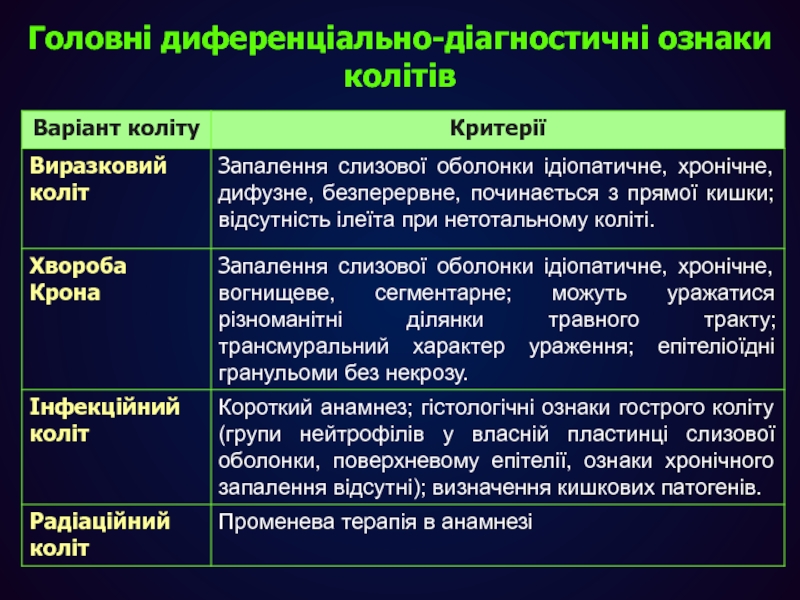 Головні диференціально-діагностичні ознаки колітів

| Варіант коліту | Критерії |
|---|---|
| Виразковий коліт | Запалення слизової оболонки ідіопатичне, хронічне, дифузне, безперервне, починається з прямої кишки; відсутність ілеїта при нетотальному коліті. |
| Хвороба Крона | Запалення слизової оболонки ідіопатичне, хронічне, вогнищеве, сегментарне; можуть уражатися різноманітні ділянки травного тракту; трансмуральний характер ураження; епітеліоїдні гранульоми без некрозу. |
| Інфекційний коліт | Короткий анамнез; гістологічні ознаки гострого коліту (групи нейтрофілів у власній пластинці слизової оболонки, поверхневому епітелії, ознаки хронічного запалення відсутні); визначення кишкових патогенів. |
| Радіаційний коліт | Променева терапія в анамнезі |